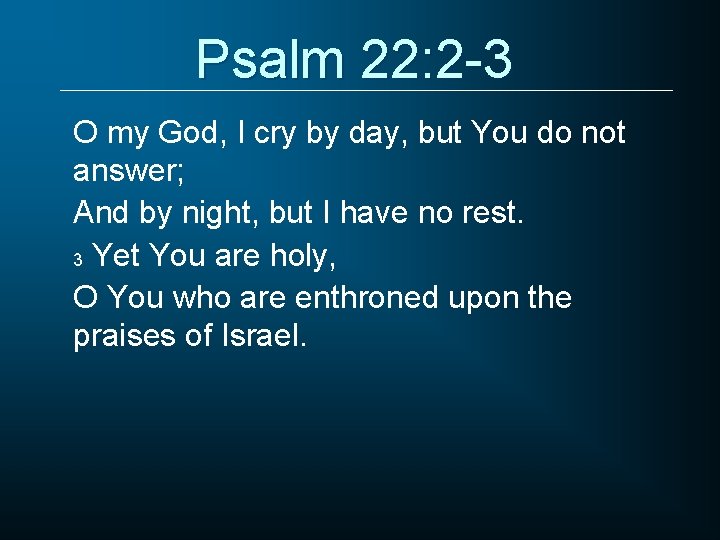 Psalm 22:2-3

O my God, I cry by day, but You do not answer;

And by night, but I have no rest.

3 Yet You are holy,

O You who are enthroned upon the praises of Israel.